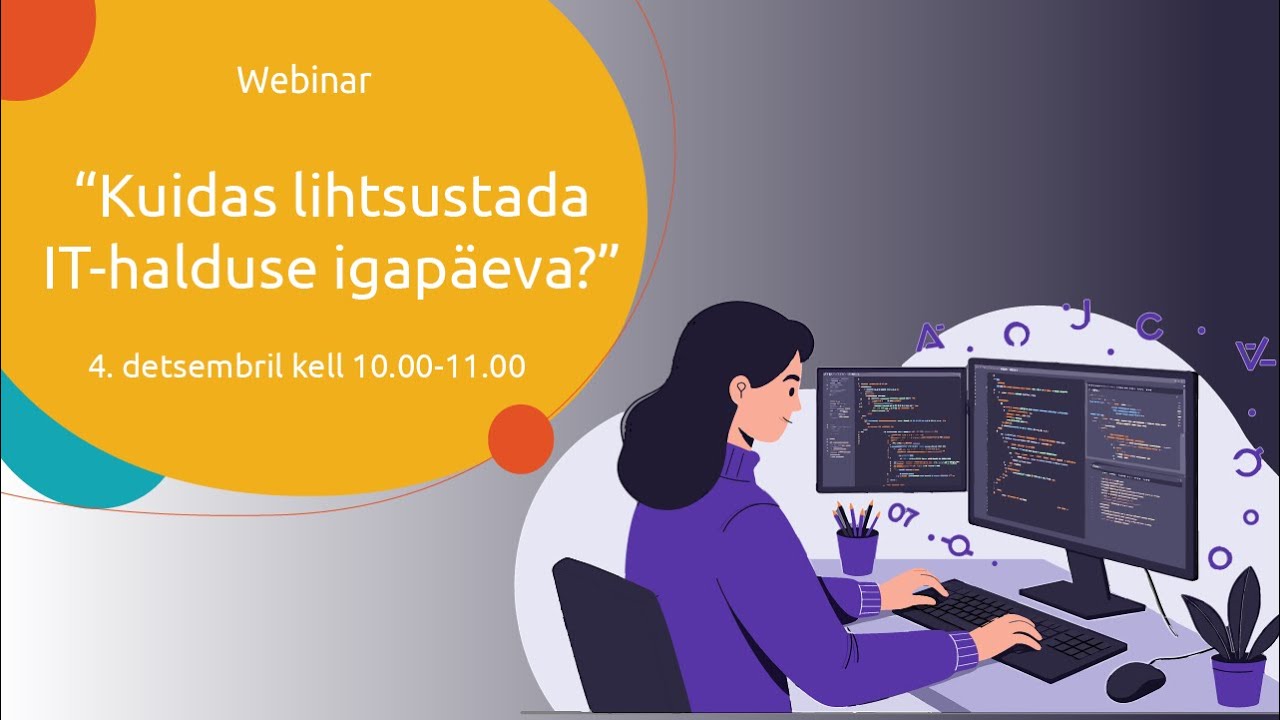 Webinar

“Kuidas lihtsustada IT-halduse igapäeva?”

4. detsembril kell 10.00-11.00